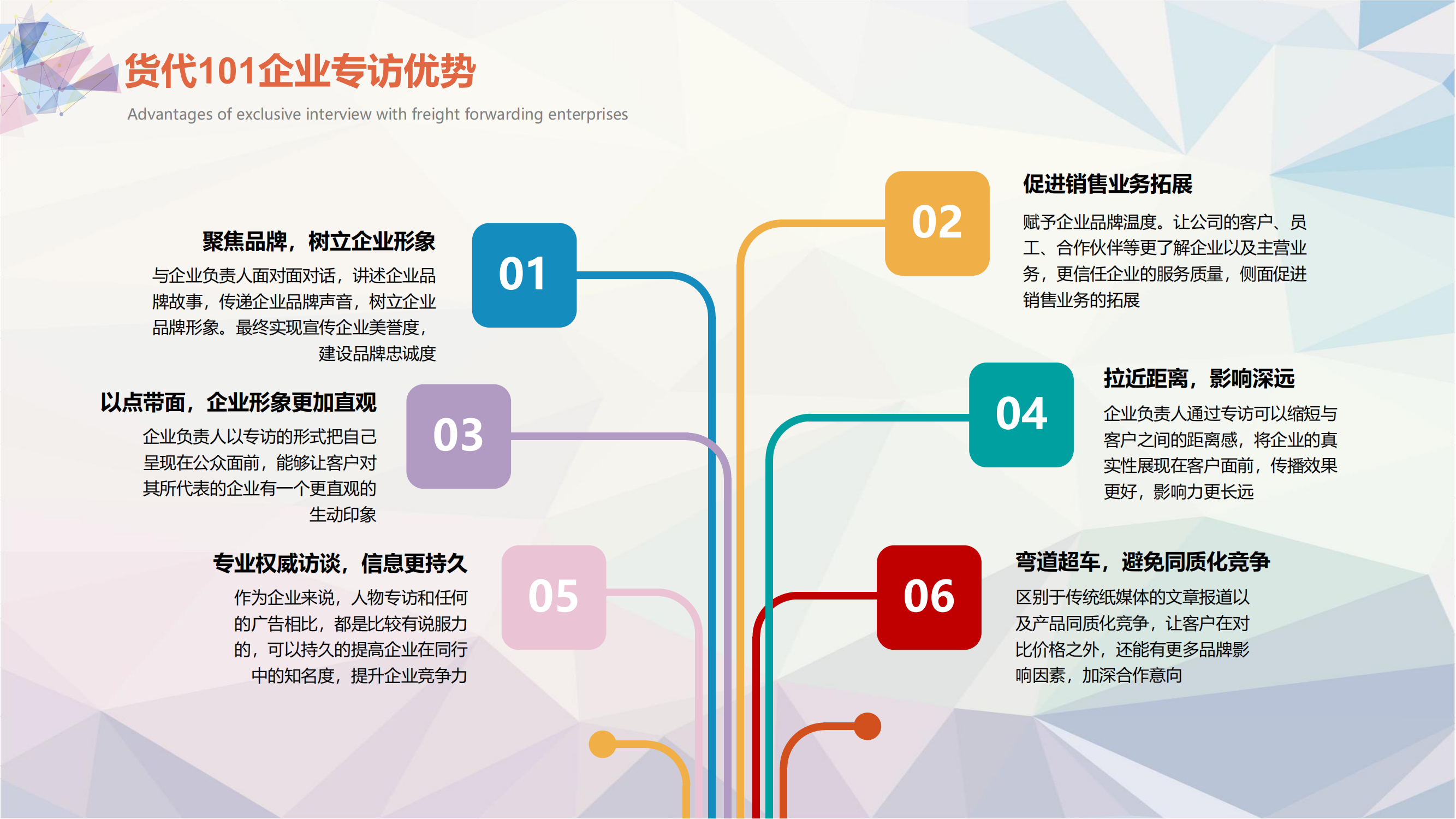 货代101企业专访优势

Advantages of exclusive interview with freight forwarding enterprises

01

聚焦品牌，树立企业形象

与企业负责人面对面对话，讲述企业品牌故事，传递企业品牌声音，树立企业品牌形象。最终实现宣传企业美誉度，建设品牌忠诚度

02

促进销售业务拓展

赋予企业品牌温度。让公司的客户、员工、合作伙伴等更了解企业以及主营业务，更信任企业的服务质量，侧面促进销售业务的拓展

03

以点带面，企业形象更加直观

企业负责人以专访的形式把自己呈现在公众面前，能够让客户对其所代表的企业有一个更直观的生动印象

04

拉近距离，影响深远

企业负责人通过专访可以缩短与客户之间的距离感，将企业的真实性展现在客户面前，传播效果更好，影响力更长远

05

专业权威访谈，信息更持久

作为企业来说，人物专访和任何的广告相比，都是比较有说服力的，可以持久的提高企业在同行中的知名度，提升企业竞争力

06

弯道超车，避免同质化竞争

区别于传统纸媒体的文章报道以及产品同质化竞争，让客户在对比价格之外，还能有更多品牌影响因素，加深合作意向